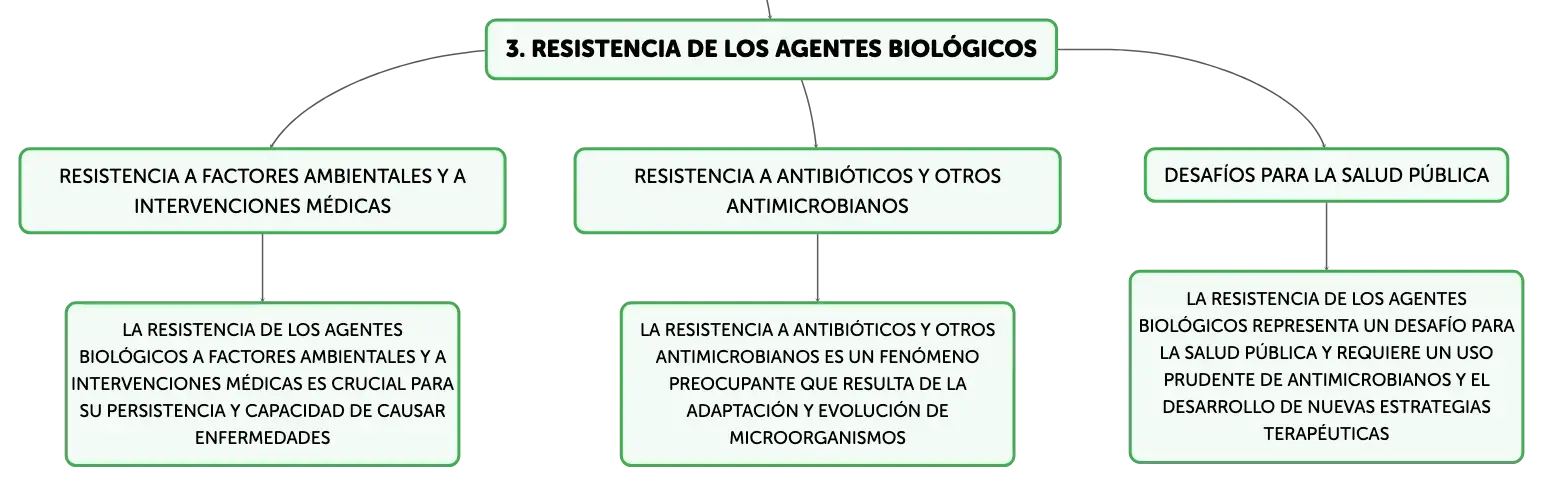 3. RESISTENCIA DE LOS AGENTES BIOLÓGICOS

RESISTENCIA A FACTORES AMBIENTALES Y A INTERVENCIONES MÉDICAS

LA RESISTENCIA DE LOS AGENTES BIOLÓGICOS A FACTORES AMBIENTALES Y A INTERVENCIONES MÉDICAS ES CRUCIAL PARA SU PERSISTENCIA Y CAPACIDAD DE CAUSAR ENFERMEDADES

RESISTENCIA A ANTIBIÓTICOS Y OTROS ANTIMICROBIANOS

LA RESISTENCIA A ANTIBIÓTICOS Y OTROS ANTIMICROBIANOS ES UN FENÓMENO PREOCUPANTE QUE RESULTA DE LA ADAPTACIÓN Y EVOLUCIÓN DE MICROORGANISMOS

DESAFÍOS PARA LA SALUD PÚBLICA

LA RESISTENCIA DE LOS AGENTES BIOLÓGICOS REPRESENTA UN DESAFÍO PARA LA SALUD PÚBLICA Y REQUIERE UN USO PRUDENTE DE ANTIMICROBIANOS Y EL DESARROLLO DE NUEVAS ESTRATEGIAS TERAPÉUTICAS